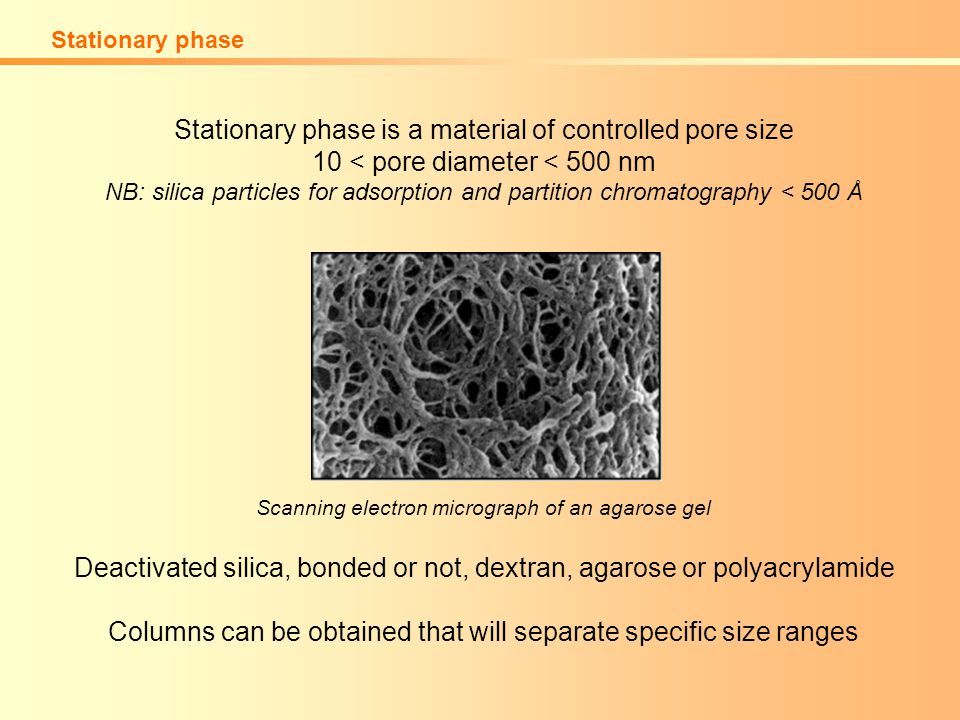 Stationary phase

Stationary phase is a material of controlled pore size
10 < pore diameter < 500 nm
NB: silica particles for adsorption and partition chromatography < 500 Å

Scanning electron micrograph of an agarose gel

Deactivated silica, bonded or not, dextran, agarose or polyacrylamide

Columns can be obtained that will separate specific size ranges